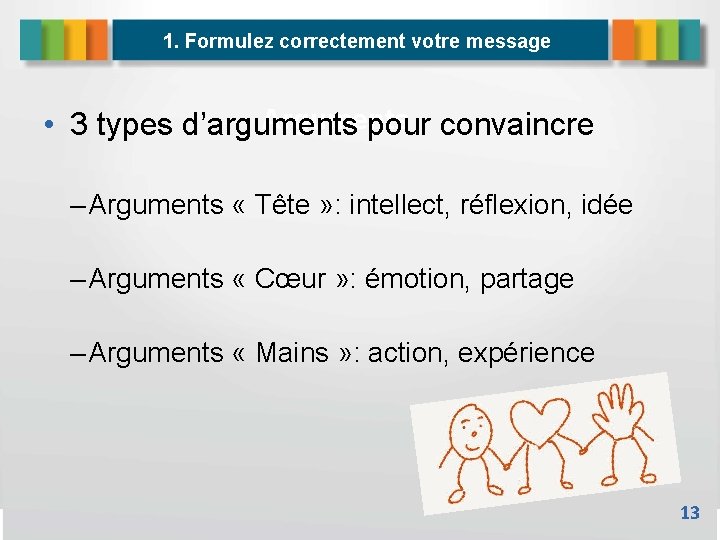 1. Formulez correctement votre message

• 3 types d’arguments pour convaincre

– Arguments « Tête »: intellect, réflexion, idée

– Arguments « Cœur »: émotion, partage

– Arguments « Mains »: action, expérience

13